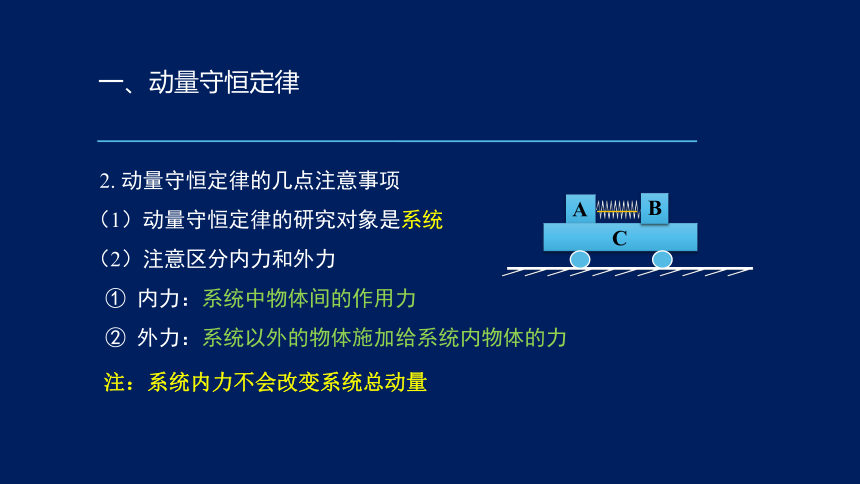 一、动量守恒定律

2. 动量守恒定律的几点注意事项

（1）动量守恒定律的研究对象是系统

（2）注意区分内力和外力

① 内力：系统中物体间的作用力

② 外力：系统以外的物体施加给系统内物体的力

注：系统内力不会改变系统总动量

A B C